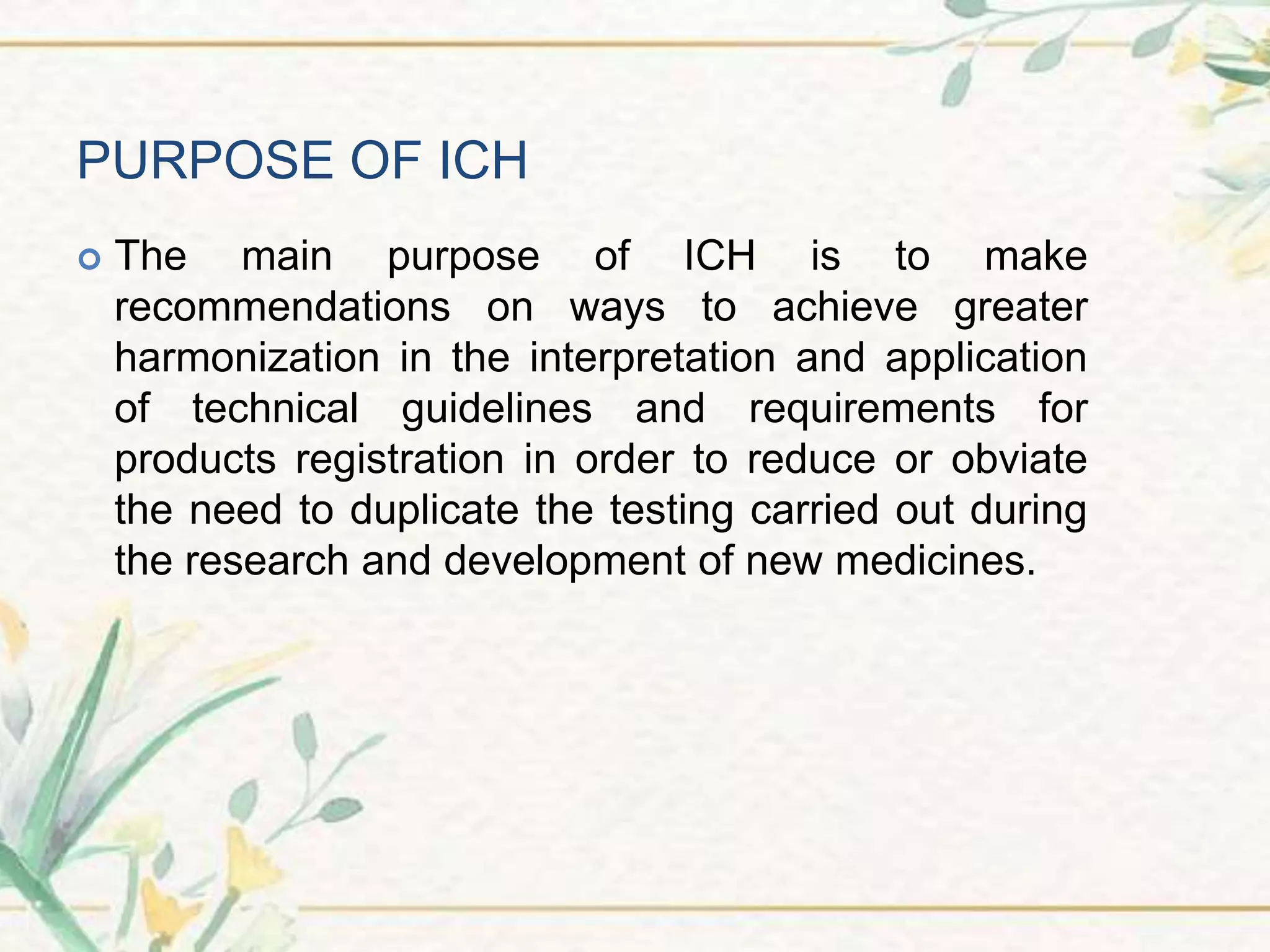 PURPOSE OF ICH

The main purpose of ICH is to make recommendations on ways to achieve greater harmonization in the interpretation and application of technical guidelines and requirements for products registration in order to reduce or obviate the need to duplicate the testing carried out during the research and development of new medicines.